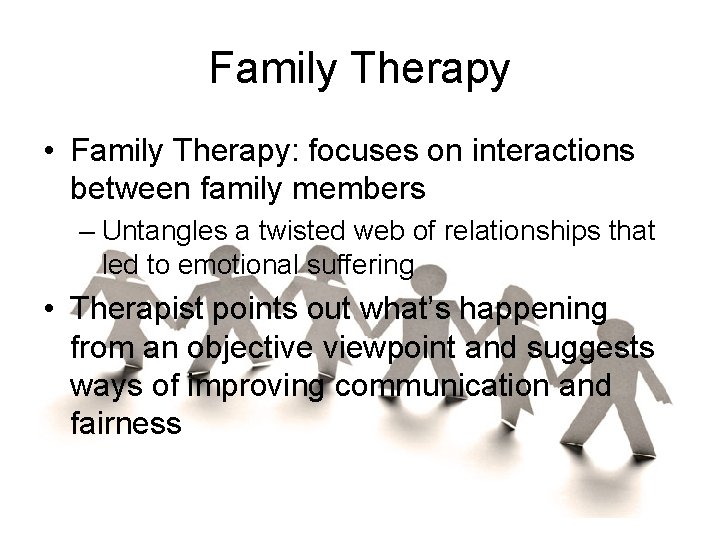 Family Therapy

• Family Therapy: focuses on interactions between family members
  – Untangles a twisted web of relationships that led to emotional suffering
• Therapist points out what's happening from an objective viewpoint and suggests ways of improving communication and fairness